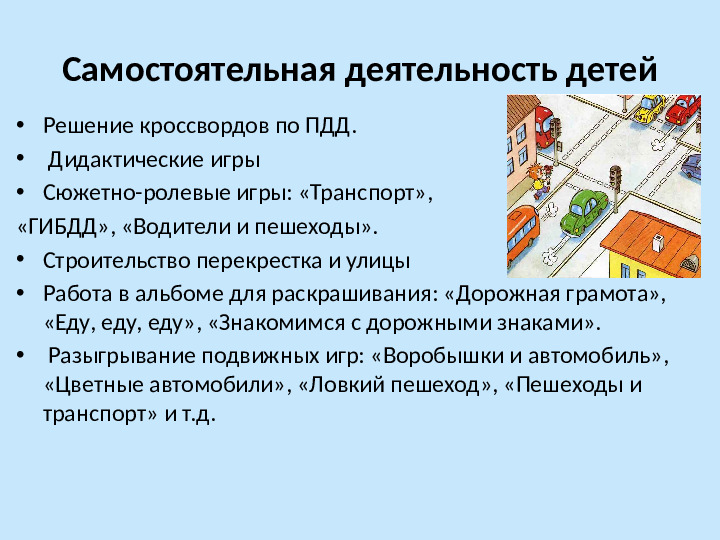 Самостоятельная деятельность детей

• Решение кроссвордов по ПДД.

• Дидактические игры

• Сюжетно-ролевые игры: «Транспорт»,

«ГИБДД», «Водители и пешеходы».

• Строительство перекрестка и улицы

• Работа в альбоме для раскрашивания: «Дорожная грамота», «Еду, еду, еду», «Знакомимся с дорожными знаками».

• Разыгрывание подвижных игр: «Воробышки и автомобиль», «Цветные автомобили», «Ловкий пешеход», «Пешеходы и транспорт» и т.д.